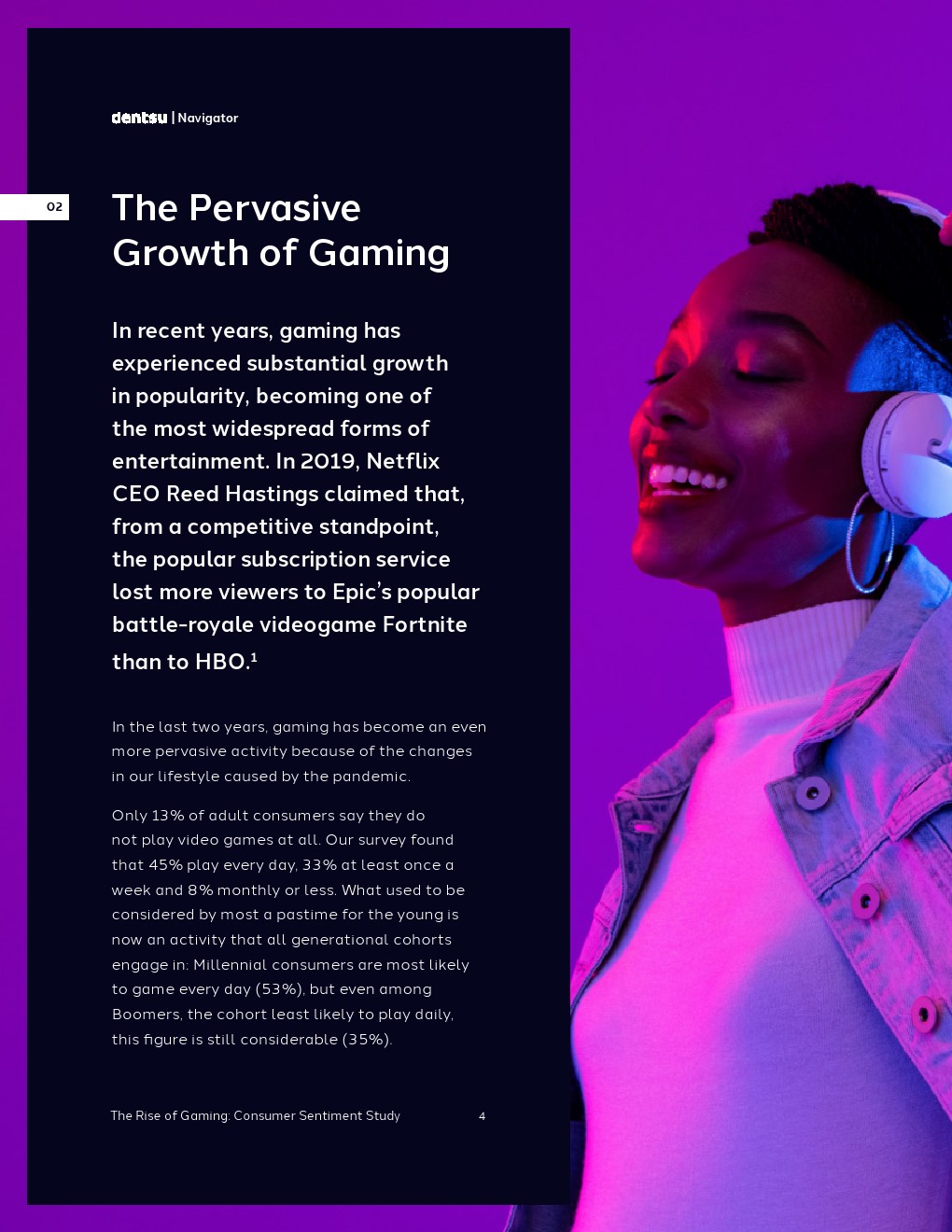 dentsu | Navigator

02

The Pervasive Growth of Gaming

In recent years, gaming has experienced substantial growth in popularity, becoming one of the most widespread forms of entertainment. In 2019, Netflix CEO Reed Hastings claimed that, from a competitive standpoint, the popular subscription service lost more viewers to Epic's popular battle-royale videogame Fortnite than to HBO.$^1$

In the last two years, gaming has become an even more pervasive activity because of the changes in our lifestyle caused by the pandemic.

Only 13% of adult consumers say they do not play video games at all. Our survey found that 45% play every day, 33% at least once a week and 8% monthly or less. What used to be considered by most a pastime for the young is now an activity that all generational cohorts engage in: Millennial consumers are most likely to game every day (53%), but even among Boomers, the cohort least likely to play daily, this figure is still considerable (35%).

The Rise of Gaming: Consumer Sentiment Study

4